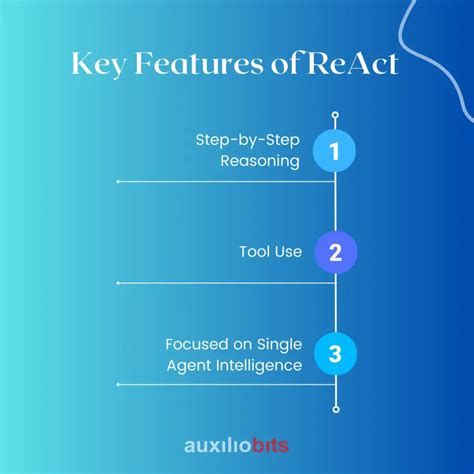 Key Features of ReAct

Step-by-Step Reasoning
1

Tool Use
2

Focused on Single Agent Intelligence
3

auxiliobits